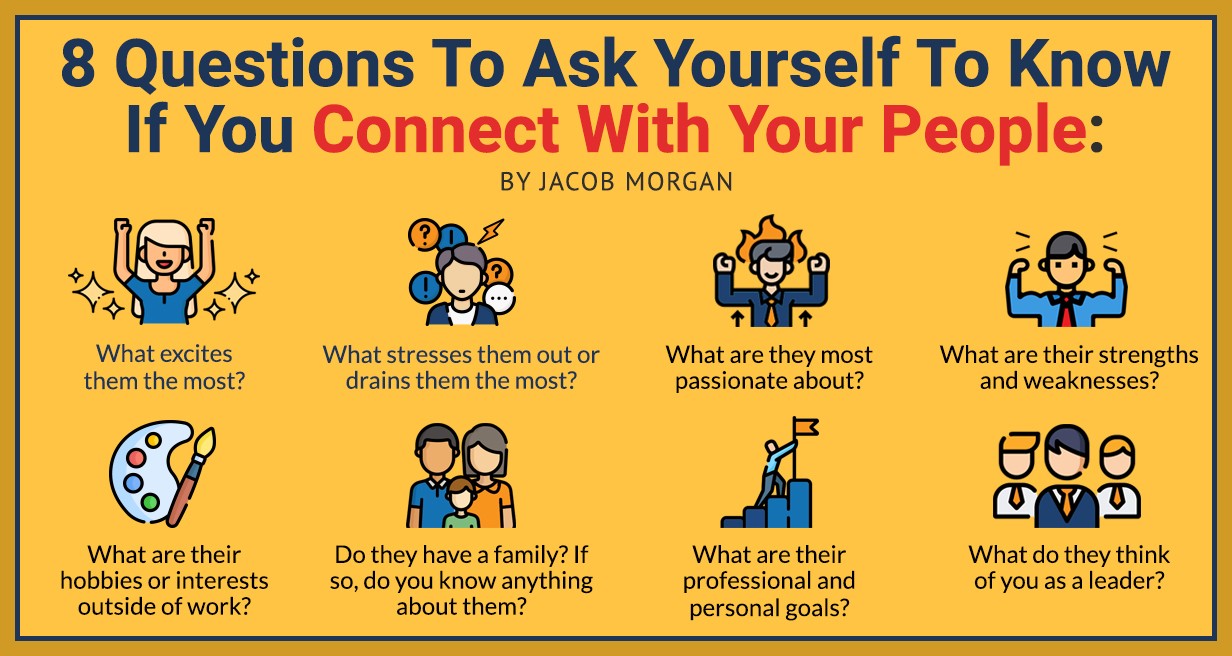 8 Questions To Ask Yourself To Know If You Connect With Your People:

BY JACOB MORGAN

What excites them the most?

What stresses them out or drains them the most?

What are they most passionate about?

What are their strengths and weaknesses?

What are their hobbies or interests outside of work?

Do they have a family? If so, do you know anything about them?

What are their professional and personal goals?

What do they think of you as a leader?